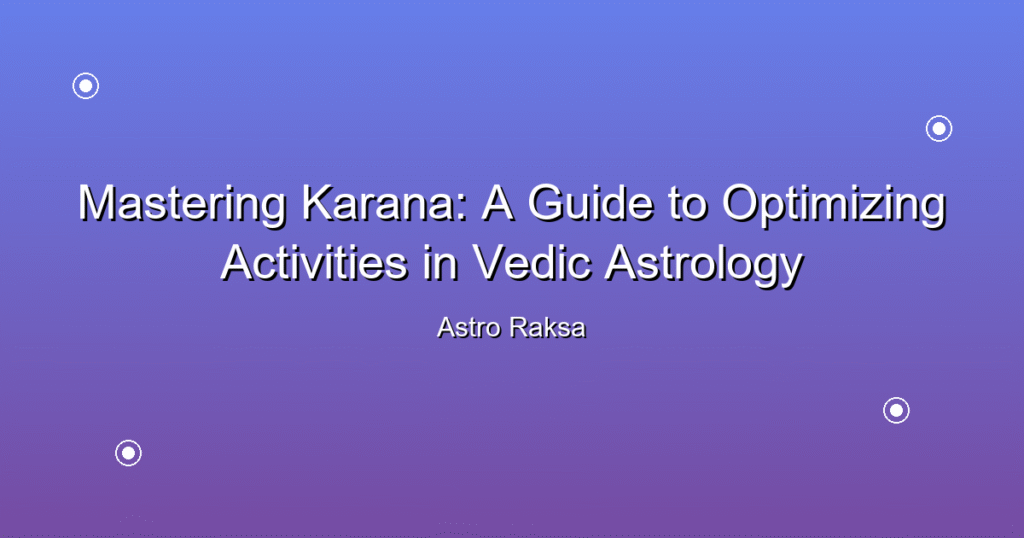 Mastering Karana: A Guide to Optimizing Activities in Vedic Astrology

Astro Raksa